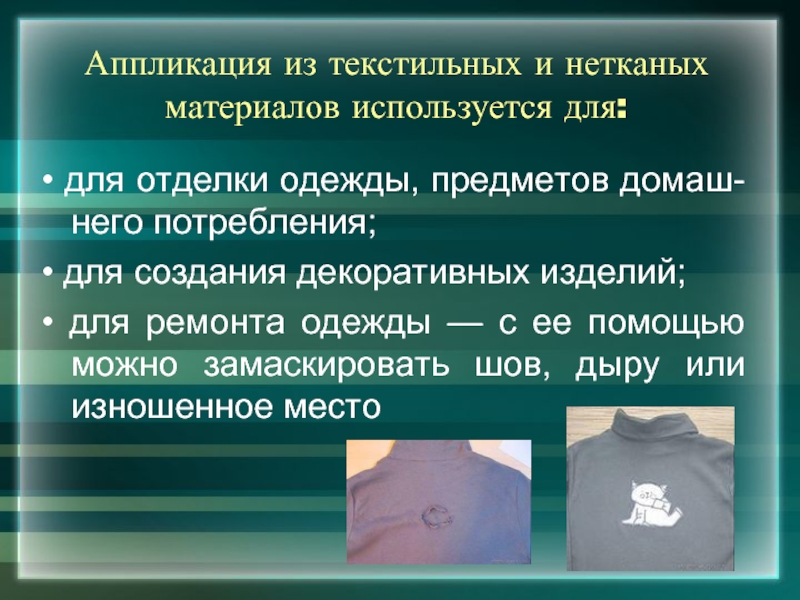 Аппликация из текстильных и нетканых материалов используется для:

• для отделки одежды, предметов домашнего потребления;

• для создания декоративных изделий;

• для ремонта одежды — с ее помощью можно замаскировать шов, дыру или изношенное место